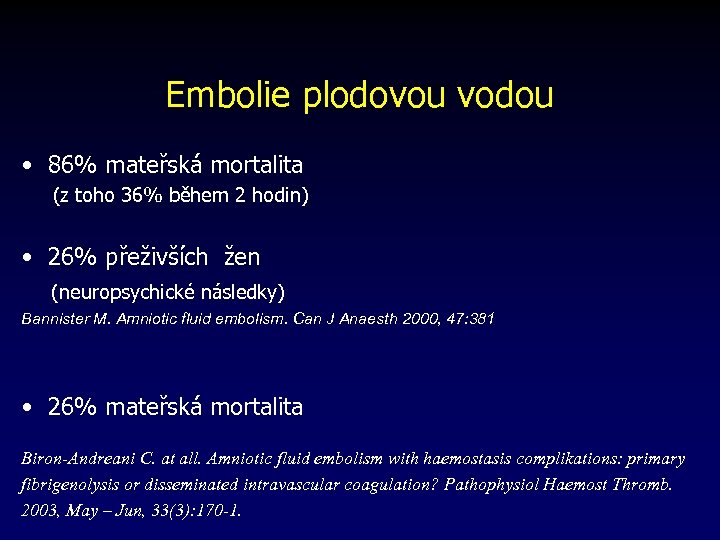 Embolie plodovou vodou

• 86% mateřská mortalita
(z toho 36% během 2 hodin)

• 26% přeživších žen
(neuropsychické následky)
Bannister M. Amniotic fluid embolism. Can J Anaesth 2000, 47:381

• 26% mateřská mortalita

Biron-Andreani C. at all. Amniotic fluid embolism with haemostasis complikations: primary fibrigenolysis or disseminated intravascular coagulation? Pathophysiol Haemost Thromb. 2003, May – Jun, 33(3):170-1.